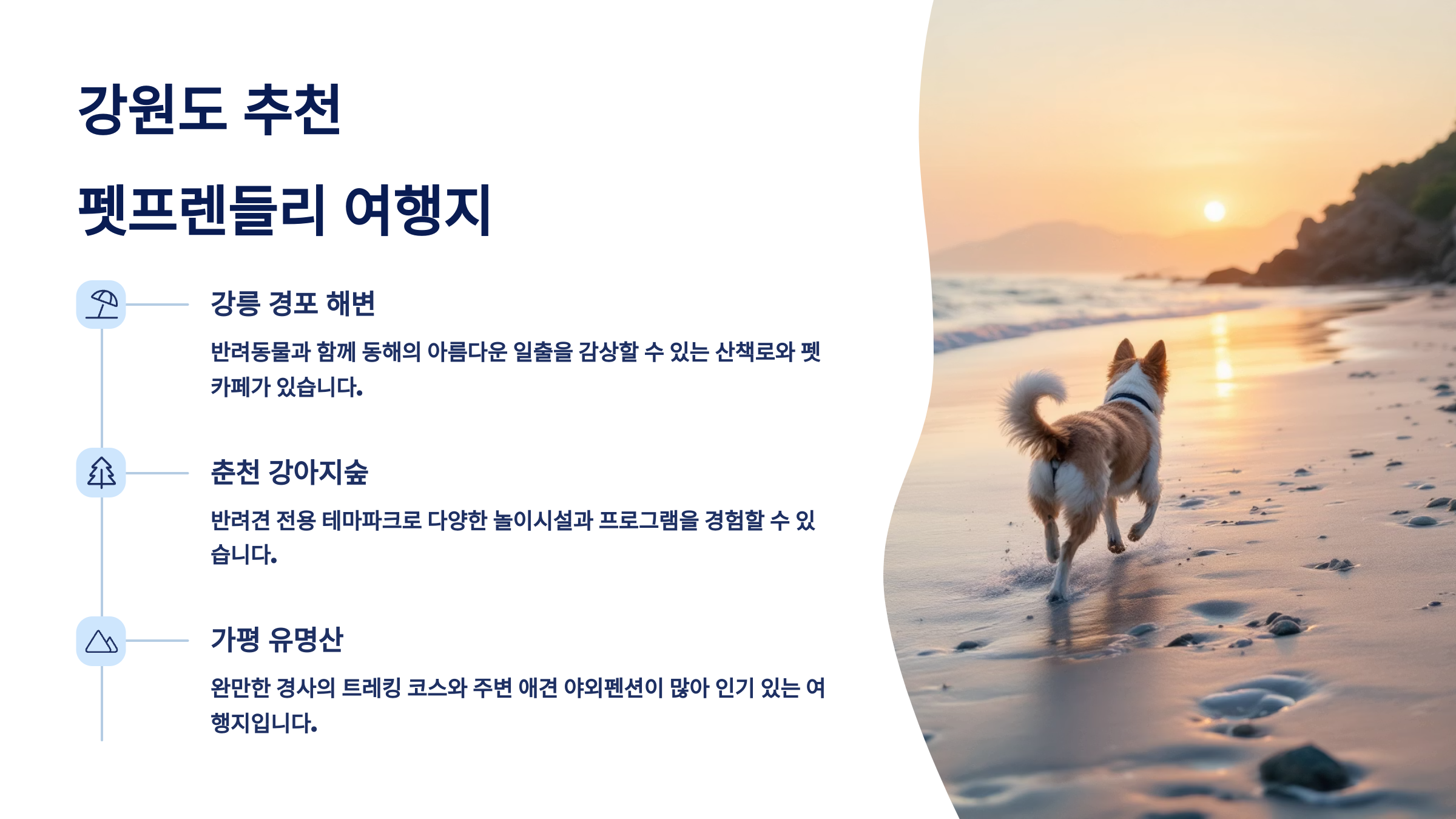 강원도 추천

펫프렌들리 여행지

강릉 경포 해변

반려동물과 함께 동해의 아름다운 일출을 감상할 수 있는 산책로와 펫카페가 있습니다.

춘천 강아지숲

반려견 전용 테마파크로 다양한 놀이시설과 프로그램을 경험할 수 있습니다.

가평 유명산

완만한 경사의 트레킹 코스와 주변 애견 야외펜션이 많아 인기 있는 여행지입니다.